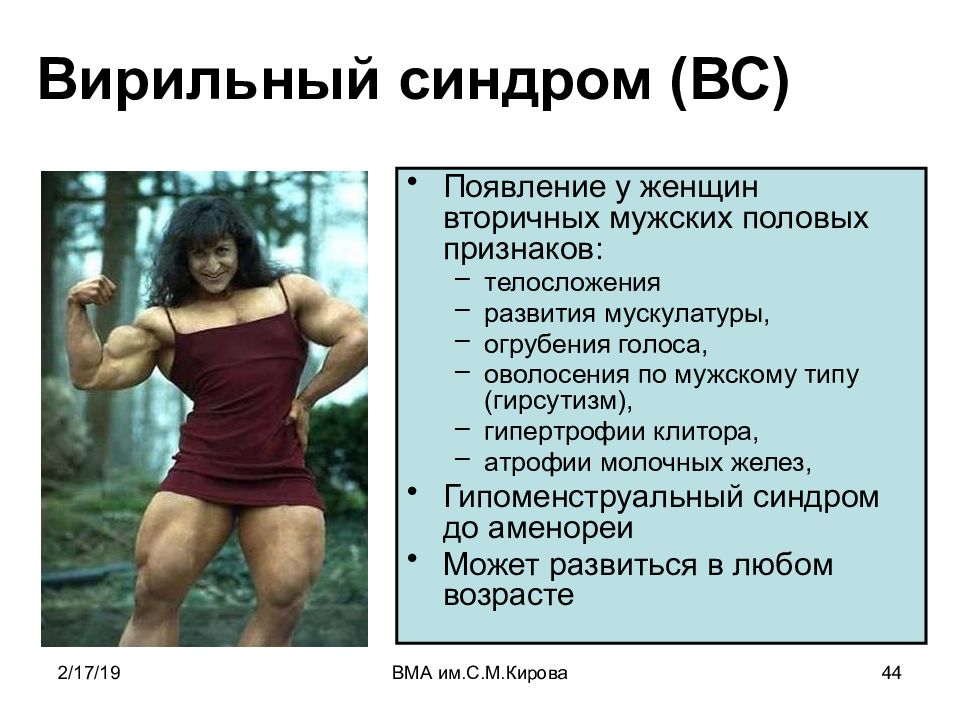 Вирильный синдром (ВС)

• Появление у женщин вторичных мужских половых признаков:
– телосложения
– развития мускулатуры,
– огрубения голоса,
– оволосения по мужскому типу (гирсутизм),
– гипертрофии клитора,
– атрофии молочных желез,
• Гипоменструальный синдром до аменореи
• Может развиться в любом возрасте

2/17/19

ВМА им.С.М.Кирова

44